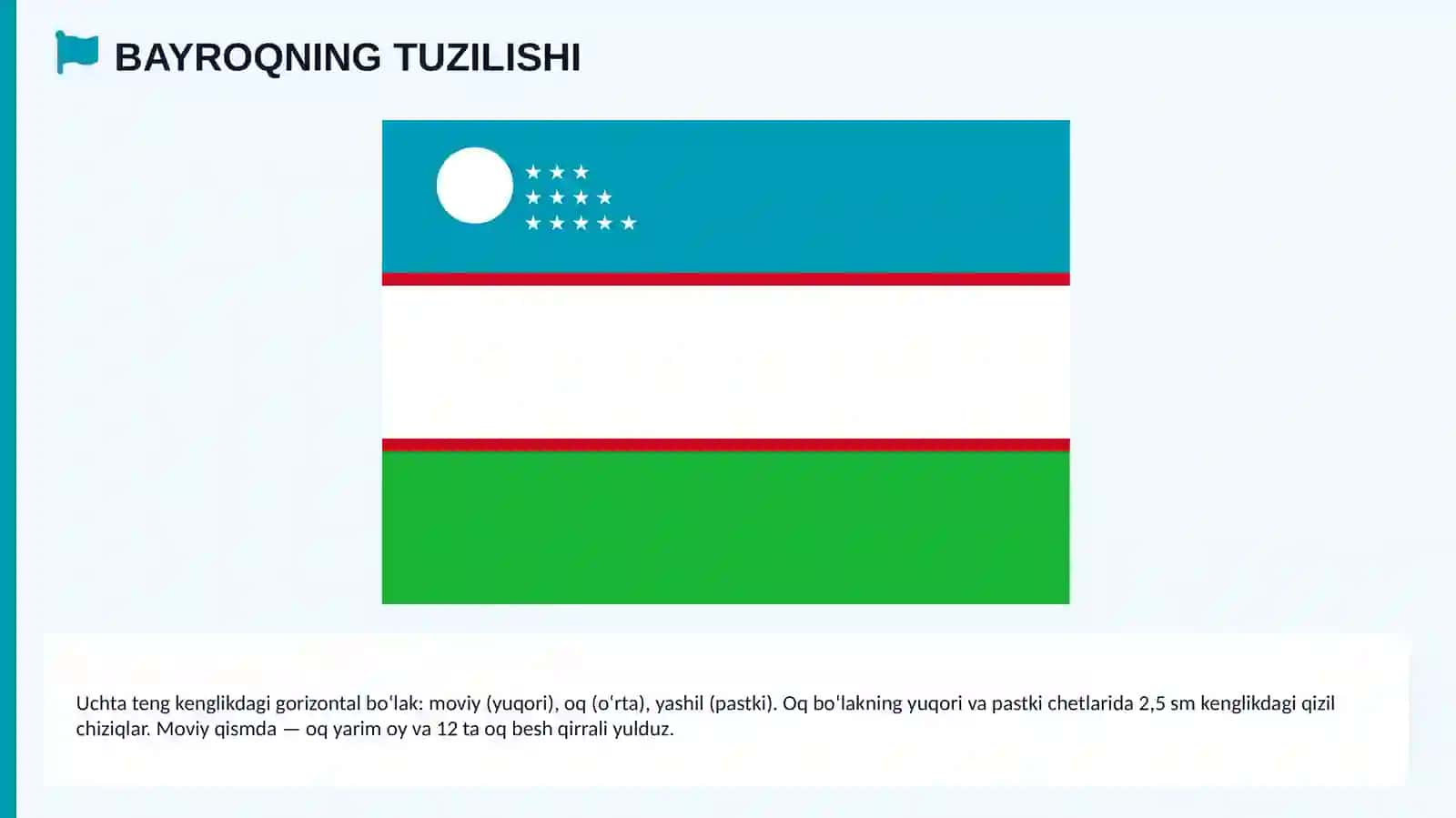 BAYROQNING TUZILISHI

Uchta teng kenglikdagi gorizontal boʻlak: moviy (yuqori), oq (oʻrta), yashil (pastki). Oq boʻlakning yuqori va pastki chetlarida 2,5 sm kenglikdagi qizil chiziqlar. Moviy qismda — oq yarim oy va 12 ta oq besh qirrali yulduz.